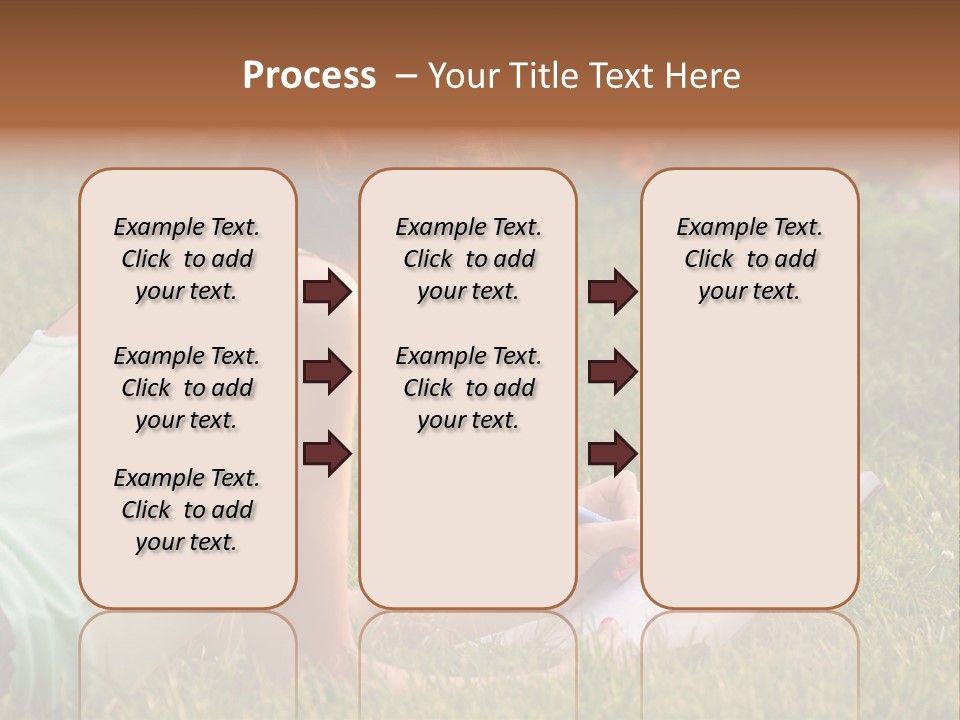 Process – Your Title Text Here

Example Text. Click to add your text.

Example Text. Click to add your text.

Example Text. Click to add your text.

Example Text. Click to add your text.

Example Text. Click to add your text.

Example Text. Click to add your text.